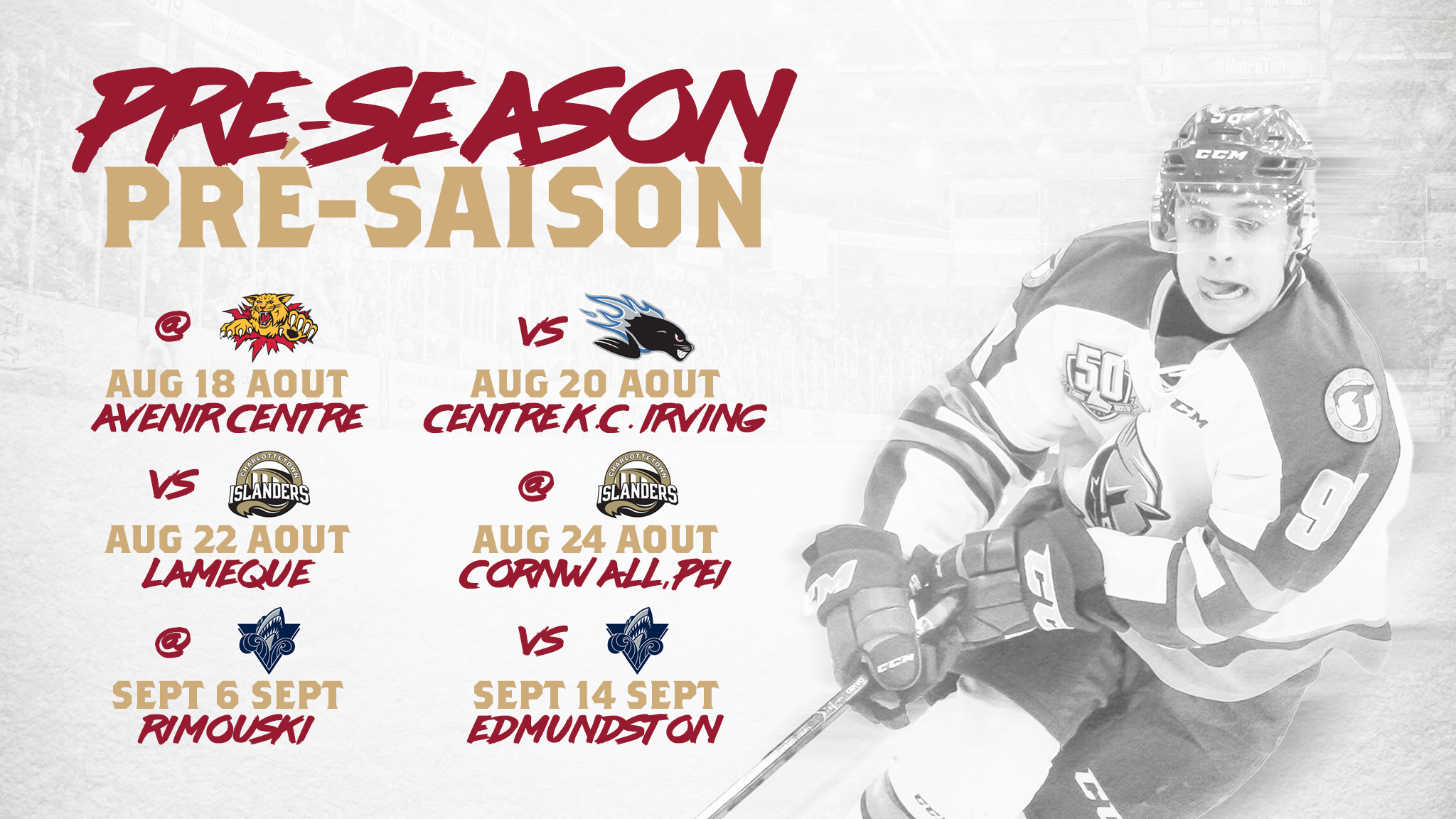 PRE-SEASON
PRÉ-SAISON

@
AUG 18 AOUT
AVENIR CENTRE

VS
AUG 20 AOUT
CENTRE K.C. IRVING

VS
CHARLOTTETOWN ISLANDERS
AUG 22 AOUT
LAMEQUE

@
CHARLOTTETOWN ISLANDERS
AUG 24 AOUT
CORNWALL, PEI

@
SEPT 6 SEPT
RIMOUSKI

VS
SEPT 14 SEPT
EDMUNDSTON

CCM
50
CCM
91
CCM